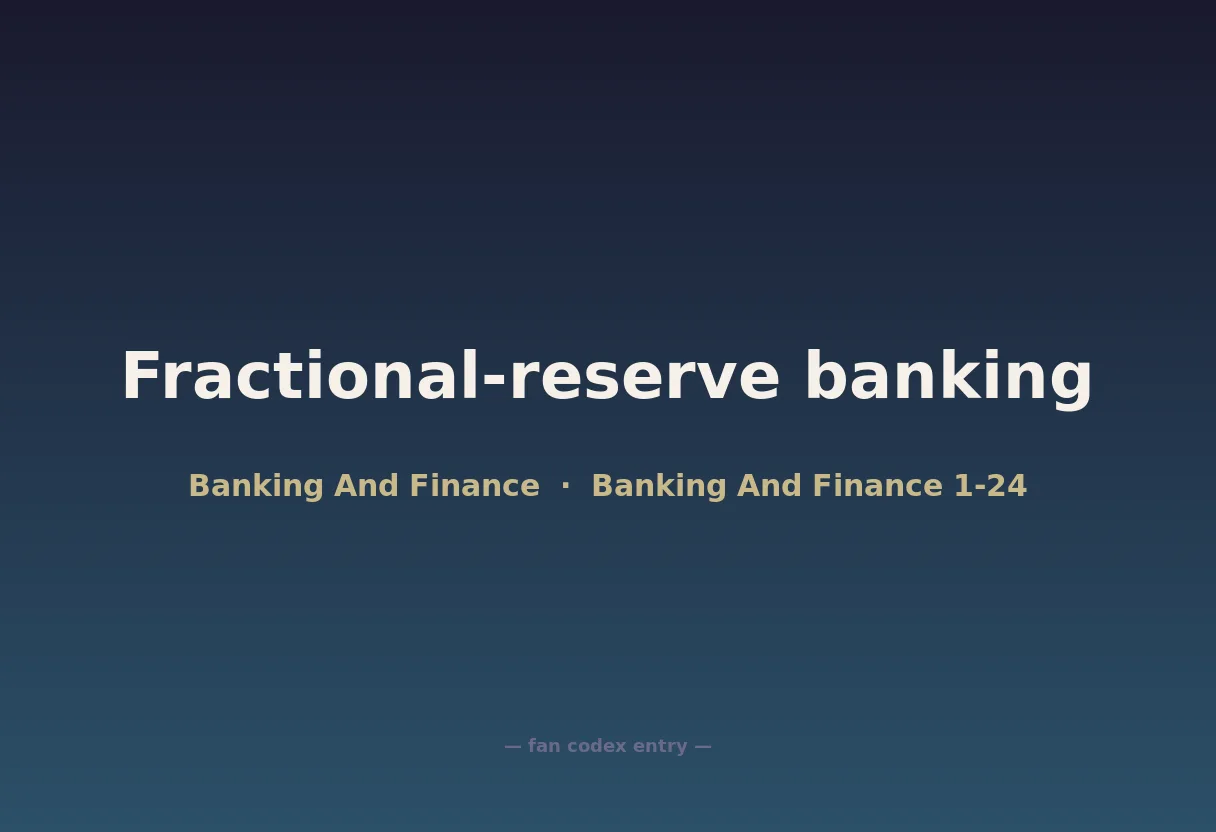 Fractional-reserve banking

Banking And Finance · Banking And Finance 1-24

— fan codex entry —